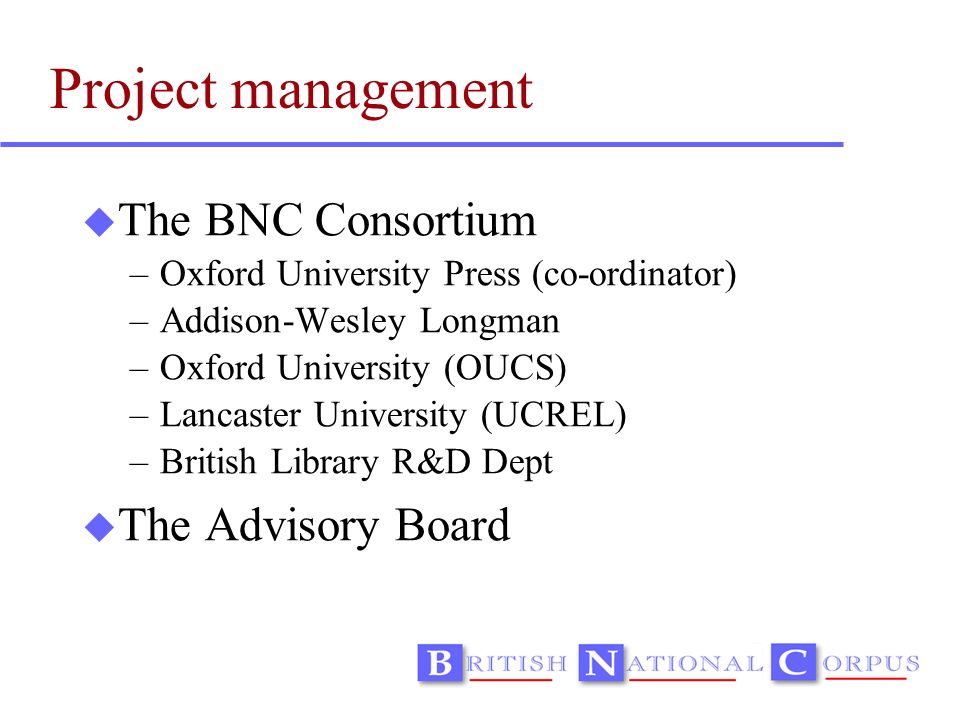 Project management

The BNC Consortium
– Oxford University Press (co-ordinator)
– Addison-Wesley Longman
– Oxford University (OUCS)
– Lancaster University (UCREL)
– British Library R&D Dept

The Advisory Board

BRITISH NATIONAL CORPUS